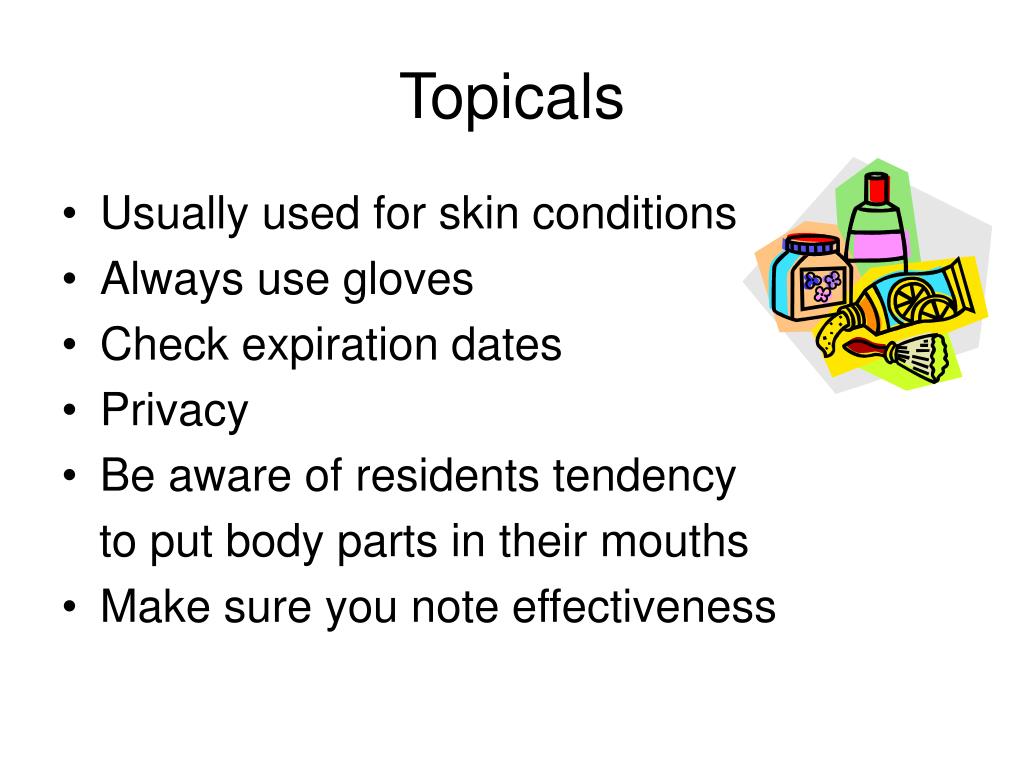 Topicals

• Usually used for skin conditions
• Always use gloves
• Check expiration dates
• Privacy
• Be aware of residents tendency to put body parts in their mouths
• Make sure you note effectiveness